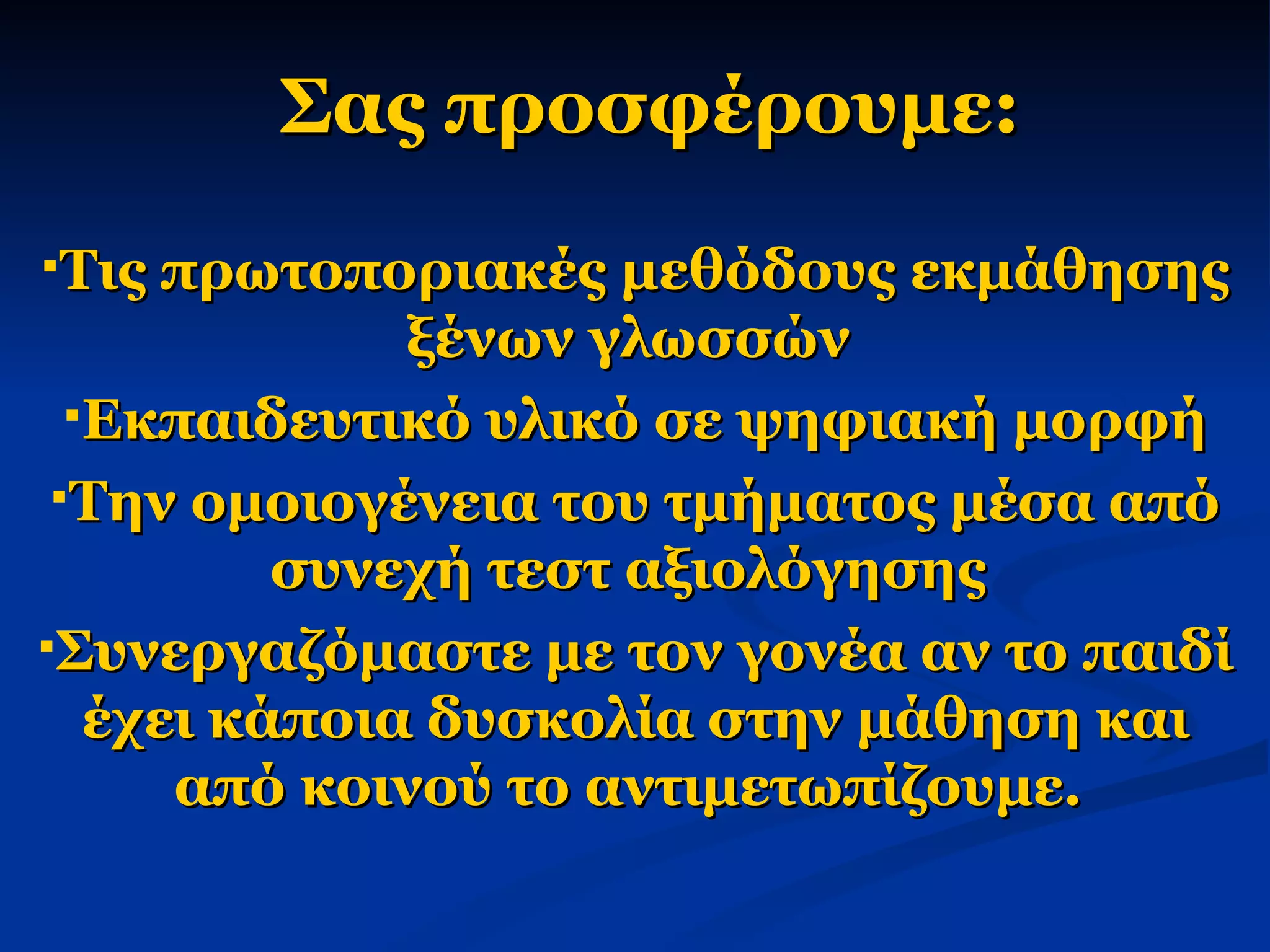 Σας προσφέρουμε:

▪Τις πρωτοποριακές μεθόδους εκμάθησης ξένων γλωσσών
▪Εκπαιδευτικό υλικό σε ψηφιακή μορφή
▪Την ομοιογένεια του τμήματος μέσα από συνεχή τεστ αξιολόγησης
▪Συνεργαζόμαστε με τον γονέα αν το παιδί έχει κάποια δυσκολία στην μάθηση και από κοινού το αντιμετωπίζουμε.